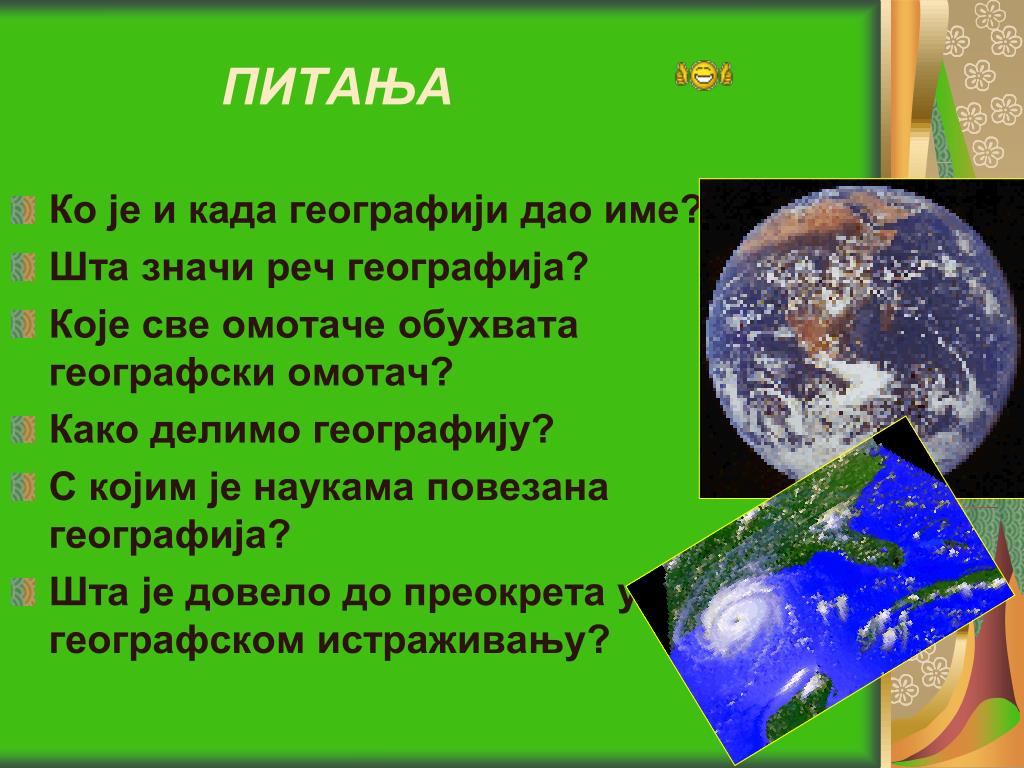 ПИТАЊА

Ко је и када географији дао име?

Шта значи реч географија?

Које све омотаче обухвата географски омотач?

Како делимо географију?

С којим је наукама повезана географија?

Шта је довело до преокрета у географском истраживању?